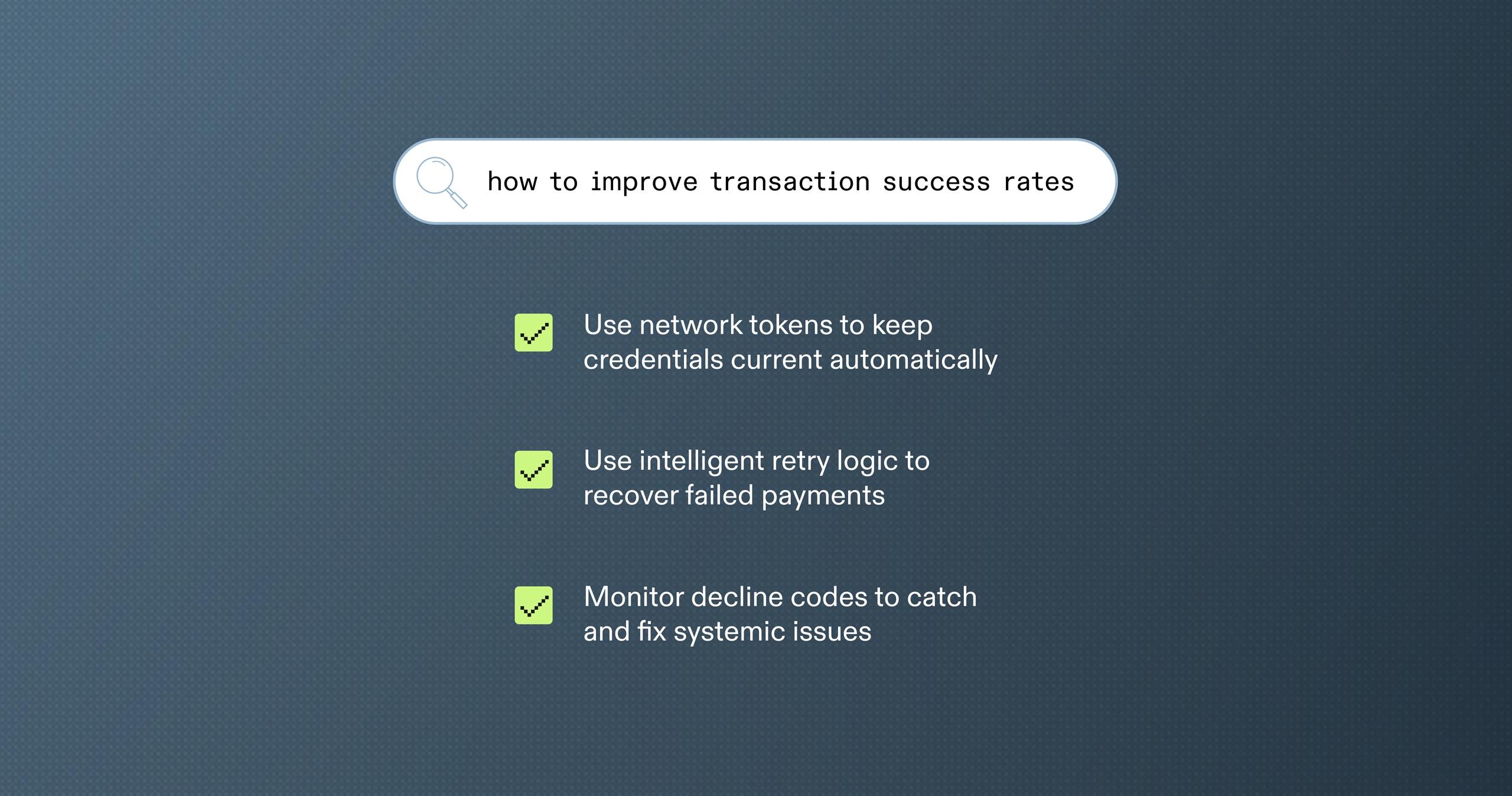 how to improve transaction success rates

Use network tokens to keep credentials current automatically

Use intelligent retry logic to recover failed payments

Monitor decline codes to catch and fix systemic issues